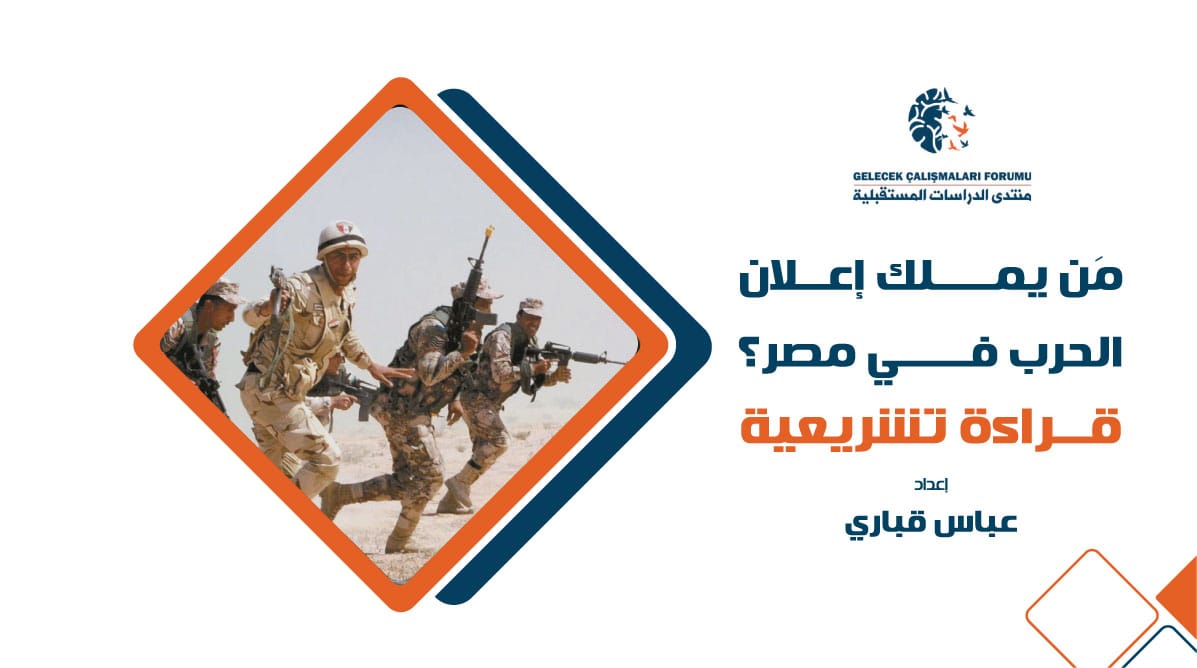 GELECEK ÇALIŞMALARI FORUMU
منتدى الدراسات المستقبلية

مَن يملك إعلان الحرب في مصر؟
قراءة تشريعية

إعداد
عباس قباري